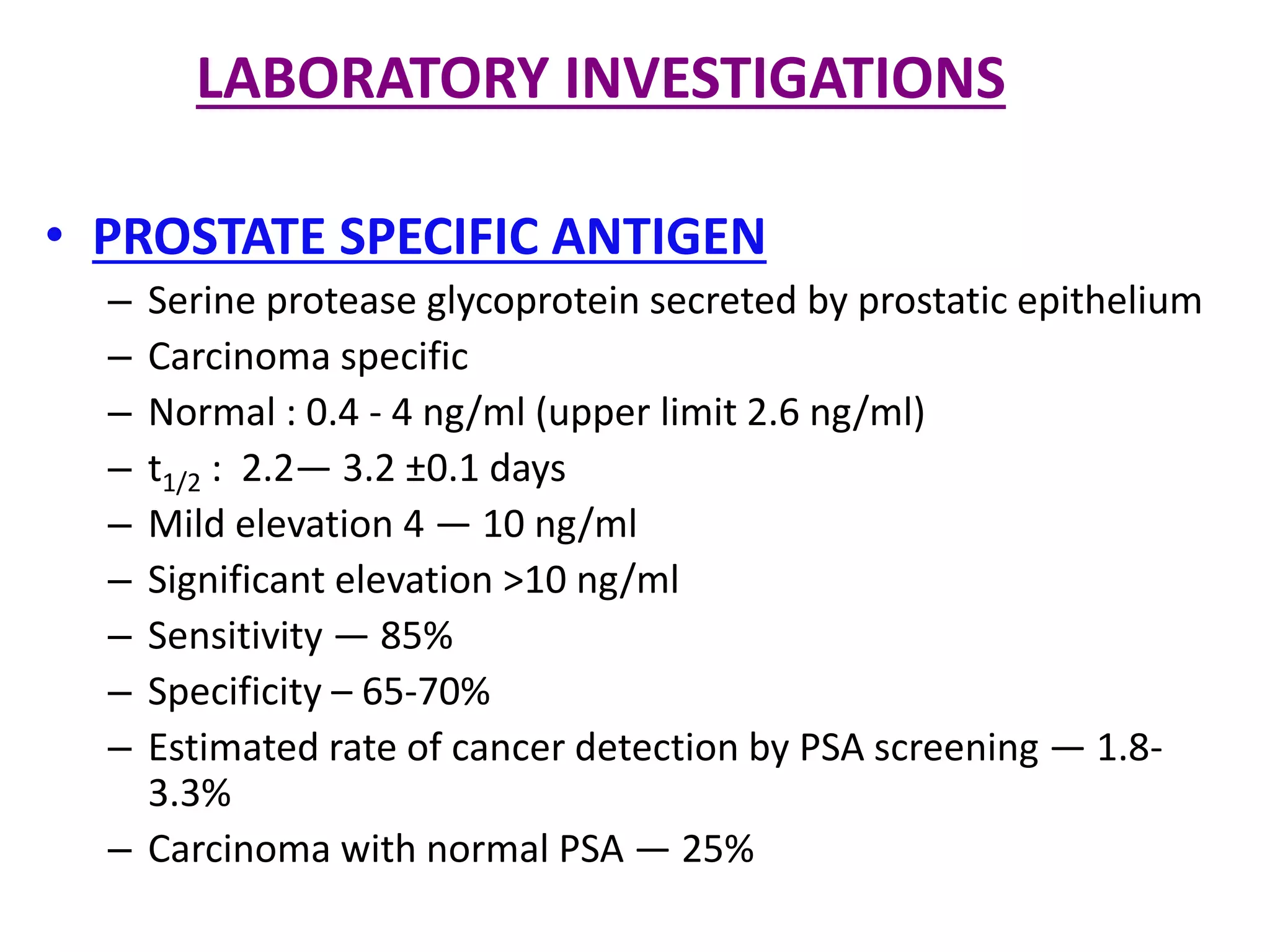 LABORATORY INVESTIGATIONS

• PROSTATE SPECIFIC ANTIGEN
– Serine protease glycoprotein secreted by prostatic epithelium
– Carcinoma specific
– Normal : 0.4 - 4 ng/ml (upper limit 2.6 ng/ml)
– $t_{1/2}$ : 2.2— 3.2 ±0.1 days
– Mild elevation 4 — 10 ng/ml
– Significant elevation >10 ng/ml
– Sensitivity — 85%
– Specificity – 65-70%
– Estimated rate of cancer detection by PSA screening — 1.8-3.3%
– Carcinoma with normal PSA — 25%